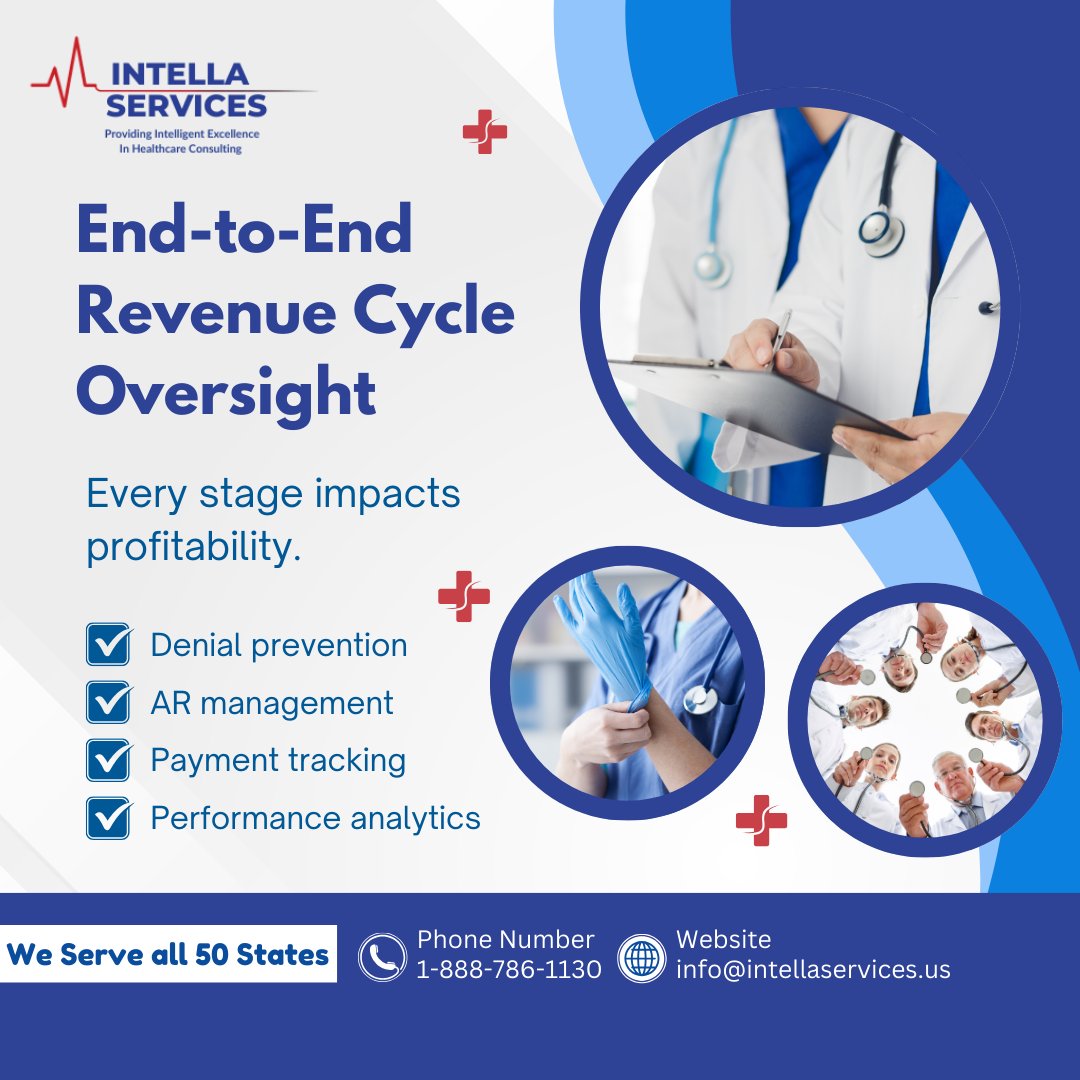 INTELLA SERVICES
Providing Intelligent Excellence In Healthcare Consulting

End-to-End Revenue Cycle Oversight

Every stage impacts profitability.

Denial prevention
AR management
Payment tracking
Performance analytics

We Serve all 50 States

Phone Number
1-888-786-1130

Website
info@intellaservices.us